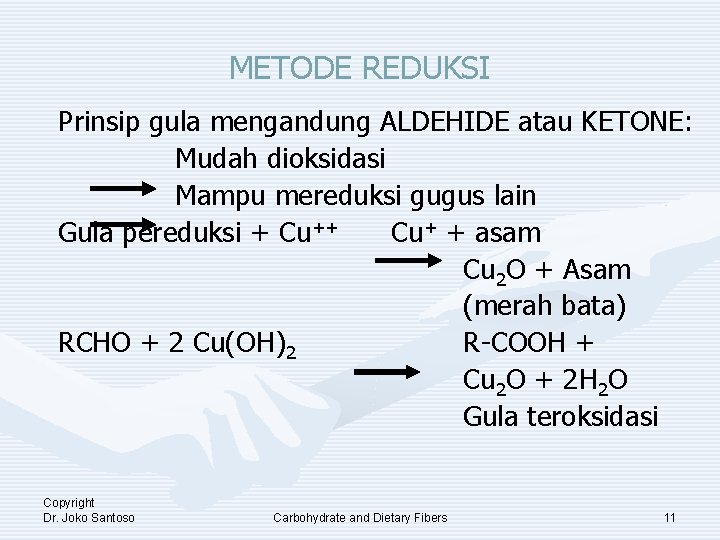 METODE REDUKSI

Prinsip gula mengandung ALDEHIDE atau KETONE:
Mudah dioksidasi
Mampu mereduksi gugus lain

Gula pereduksi + $Cu^{++}$ $Cu^{+}$ + asam
$Cu_2O$ + Asam
(merah bata)

RCHO + 2 $Cu(OH)_2$ R-COOH +
$Cu_2O$ + $2H_2O$
Gula teroksidasi

Copyright
Dr. Joko Santoso

Carbohydrate and Dietary Fibers

11